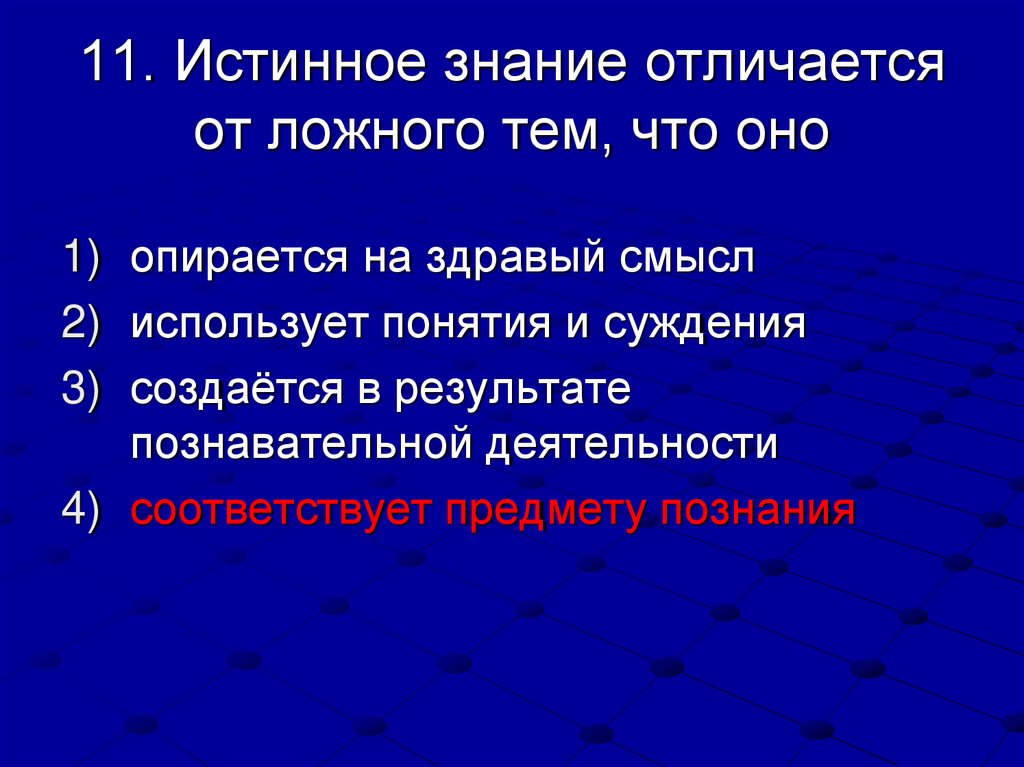 11. Истинное знание отличается от ложного тем, что оно

1) опирается на здравый смысл
2) использует понятия и суждения
3) создаётся в результате познавательной деятельности
4) соответствует предмету познания